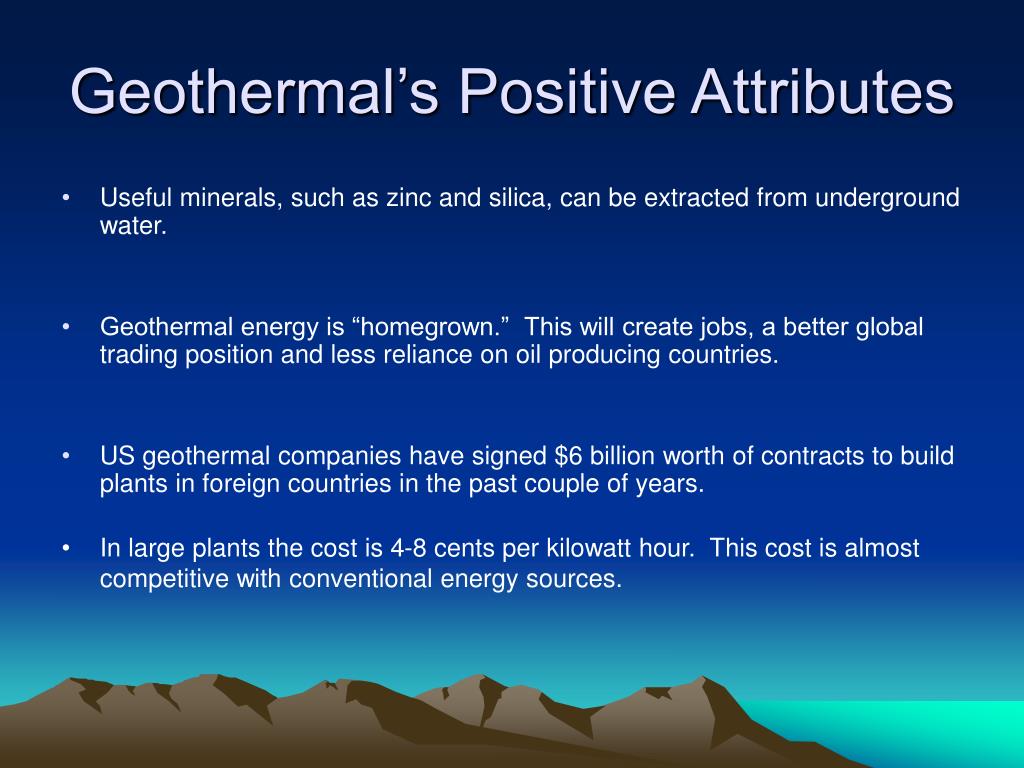 Geothermal’s Positive Attributes

• Useful minerals, such as zinc and silica, can be extracted from underground water.

• Geothermal energy is “homegrown.” This will create jobs, a better global trading position and less reliance on oil producing countries.

• US geothermal companies have signed \$6 billion worth of contracts to build plants in foreign countries in the past couple of years.

• In large plants the cost is 4-8 cents per kilowatt hour. This cost is almost competitive with conventional energy sources.